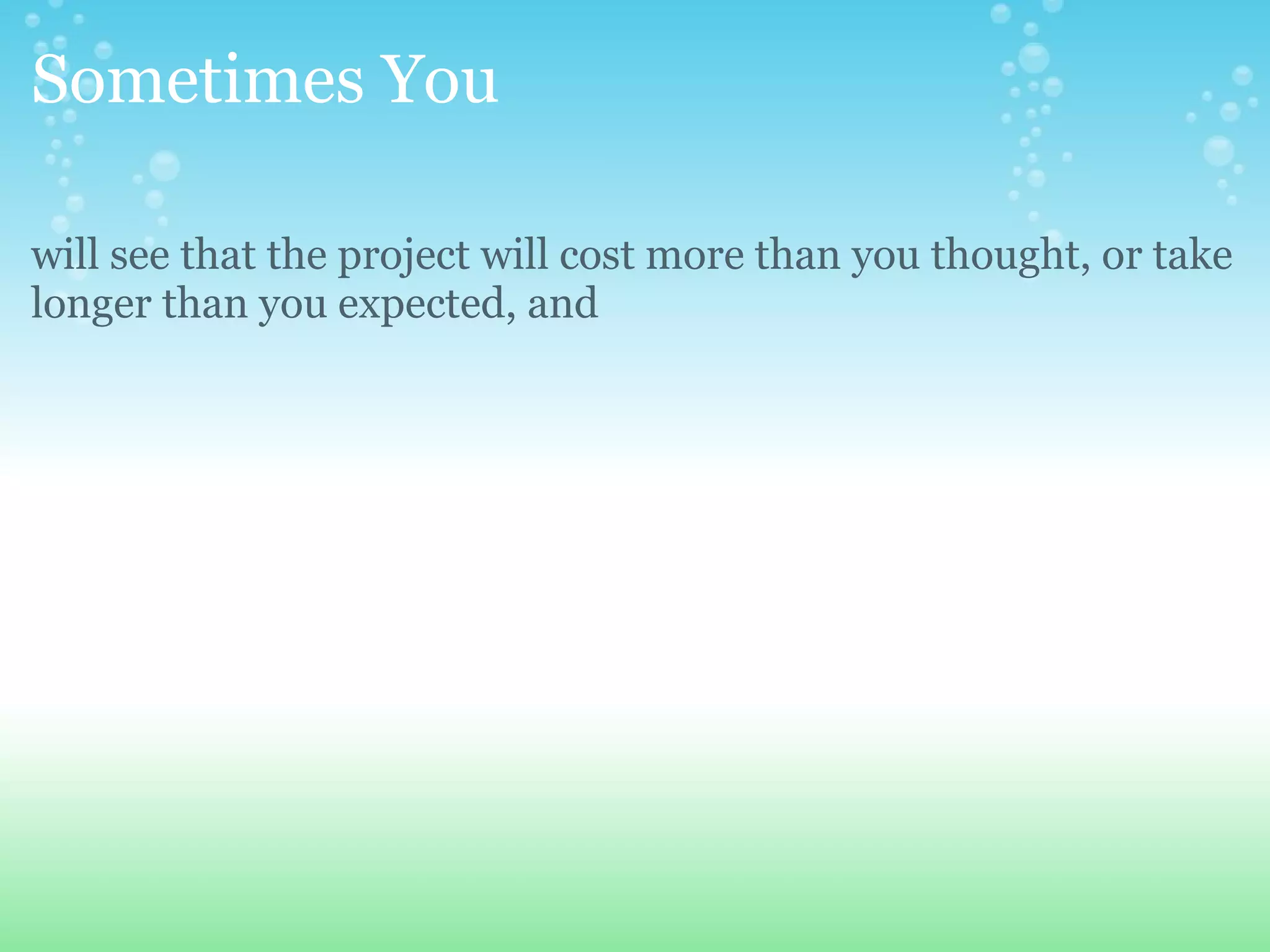 Sometimes You

will see that the project will cost more than you thought, or take longer than you expected, and